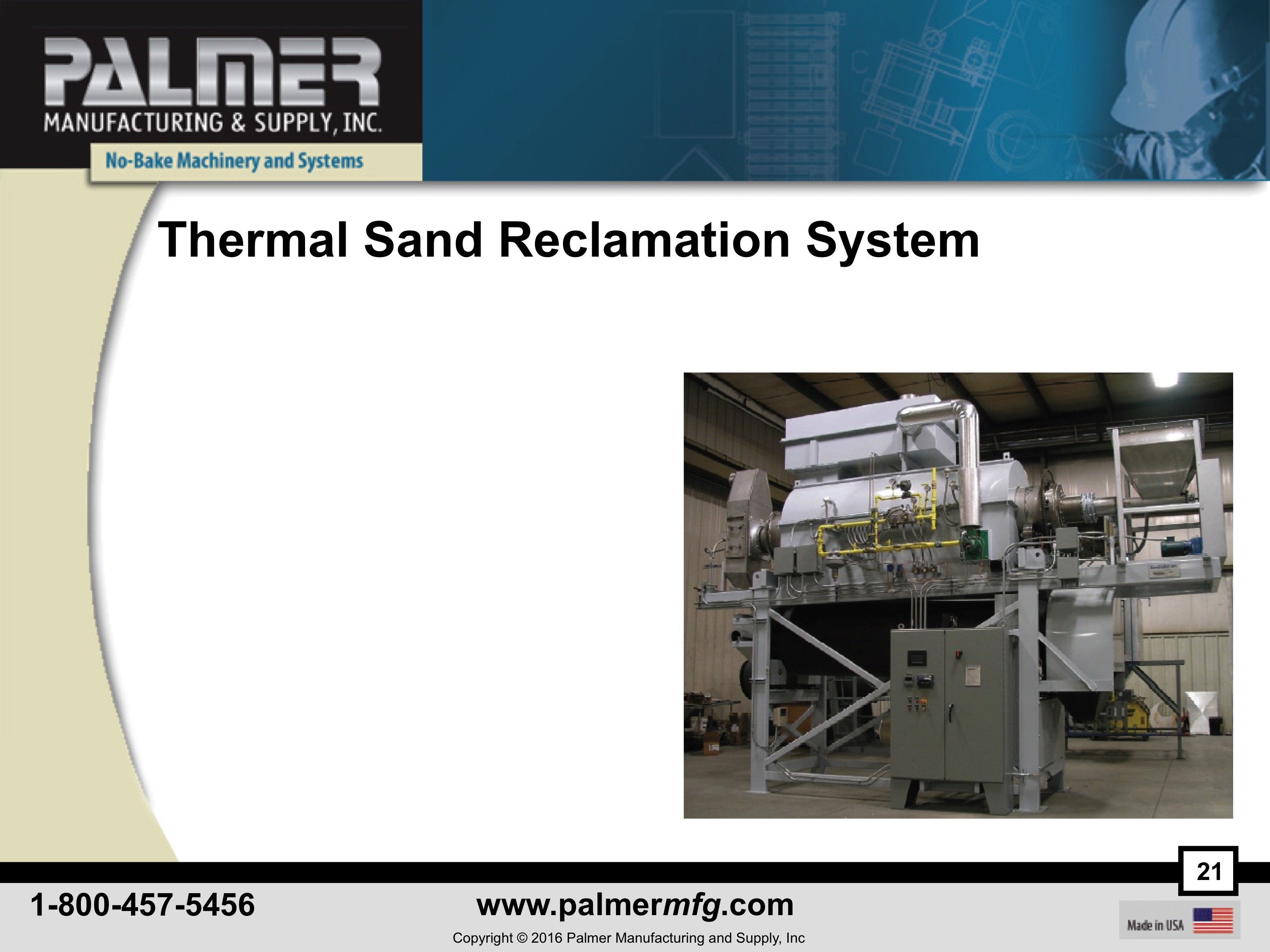 PALMER
MANUFACTURING & SUPPLY, INC.
No-Bake Machinery and Systems

Thermal Sand Reclamation System

21

1-800-457-5456

www.palmermfg.com

Copyright © 2016 Palmer Manufacturing and Supply, Inc

Made in USA